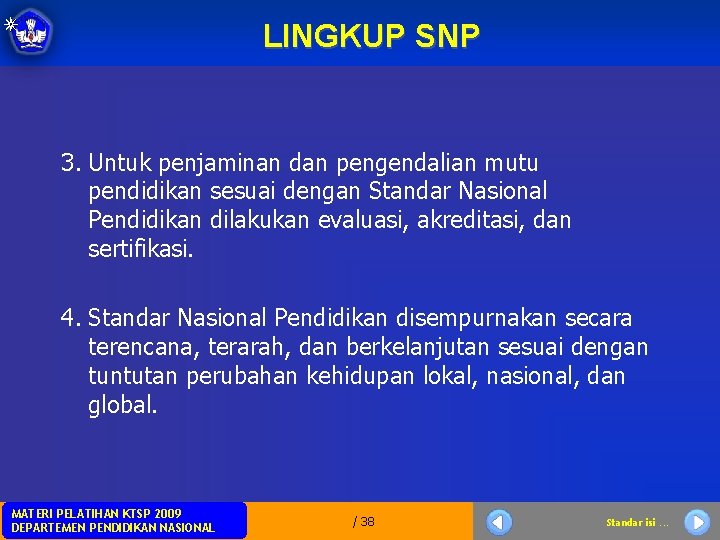 LINGKUP SNP

3. Untuk penjaminan dan pengendalian mutu pendidikan sesuai dengan Standar Nasional Pendidikan dilakukan evaluasi, akreditasi, dan sertifikasi.

4. Standar Nasional Pendidikan disempurnakan secara terencana, terarah, dan berkelanjutan sesuai dengan tuntutan perubahan kehidupan lokal, nasional, dan global.

MATERI PELATIHAN KTSP 2009
DEPARTEMEN PENDIDIKAN NASIONAL

/ 38

Standar isi ...